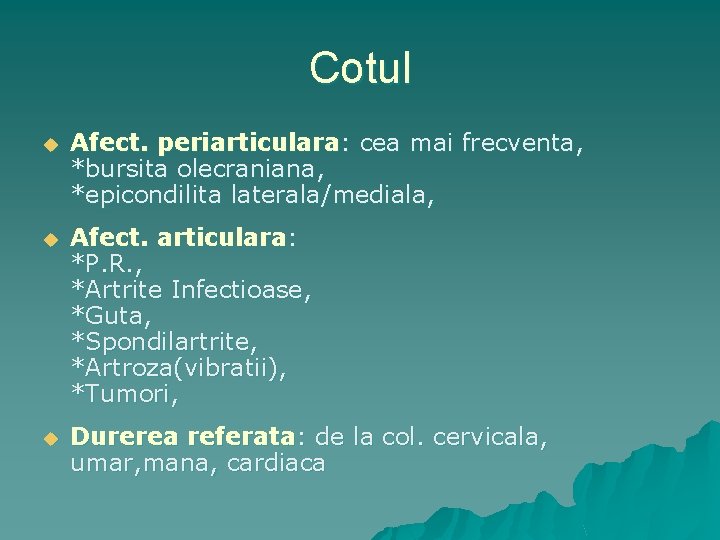 Cotul

Afect. periarticulara: cea mai frecventa,
*bursita olecraniana,
*epicondilita laterala/mediala,

Afect. articulara:
*P.R.,
*Artrite Infectioase,
*Guta,
*Spondilartrite,
*Artroza(vibratii),
*Tumori,

Durerea referata: de la col. cervicala, umar,mana, cardiaca